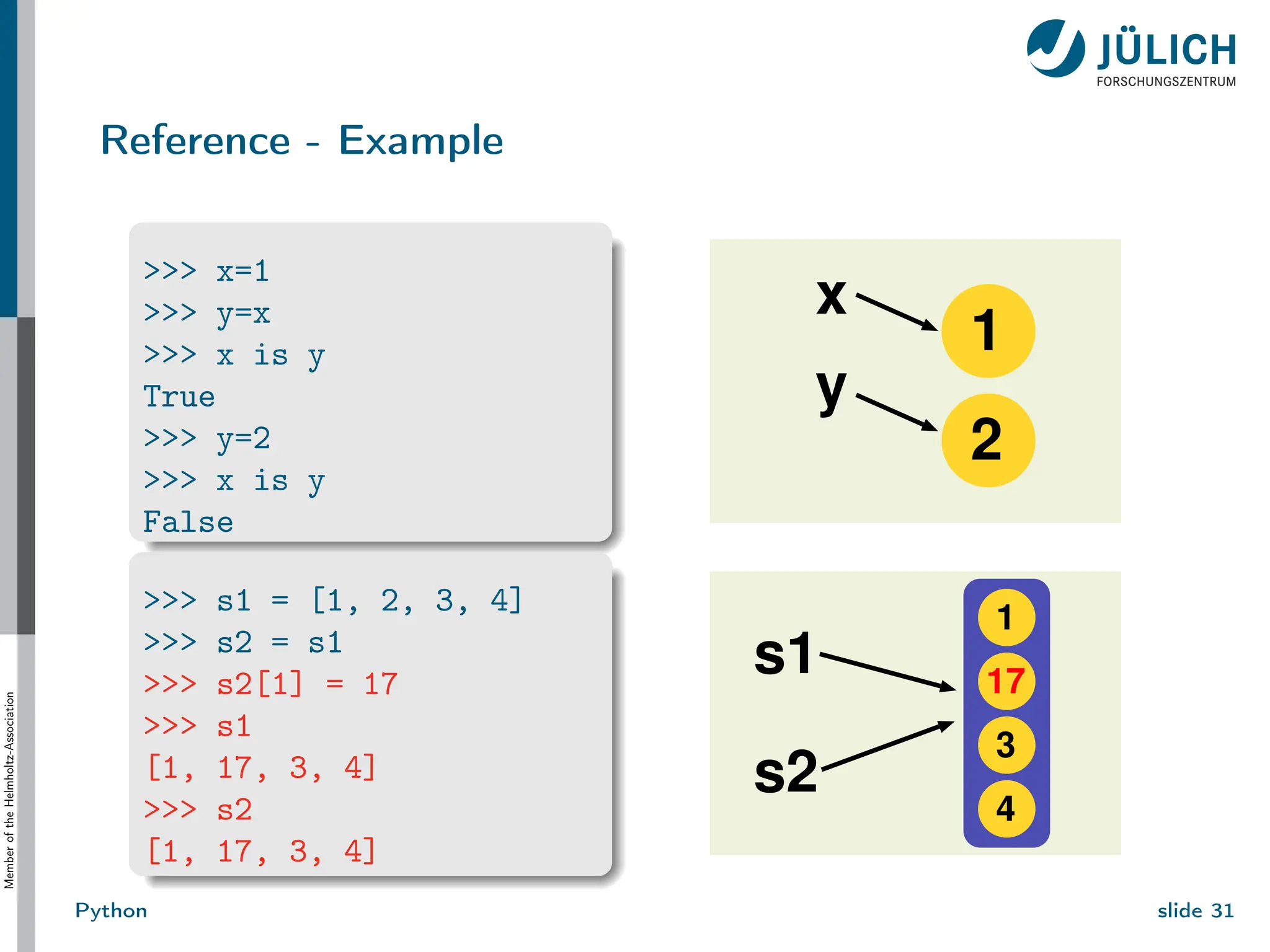 JÜLICH
FORSCHUNGSZENTRUM

Reference - Example

>>> x=1
>>> y=x
>>> x is y
True
>>> y=2
>>> x is y
False

x
y
1
2

>>> s1 = [1, 2, 3, 4]
>>> s2 = s1
>>> s2[1] = 17
>>> s1
[1, 17, 3, 4]
>>> s2
[1, 17, 3, 4]

s1
s2
1
17
3
4

Member of the Helmholtz-Association

Python

slide 31